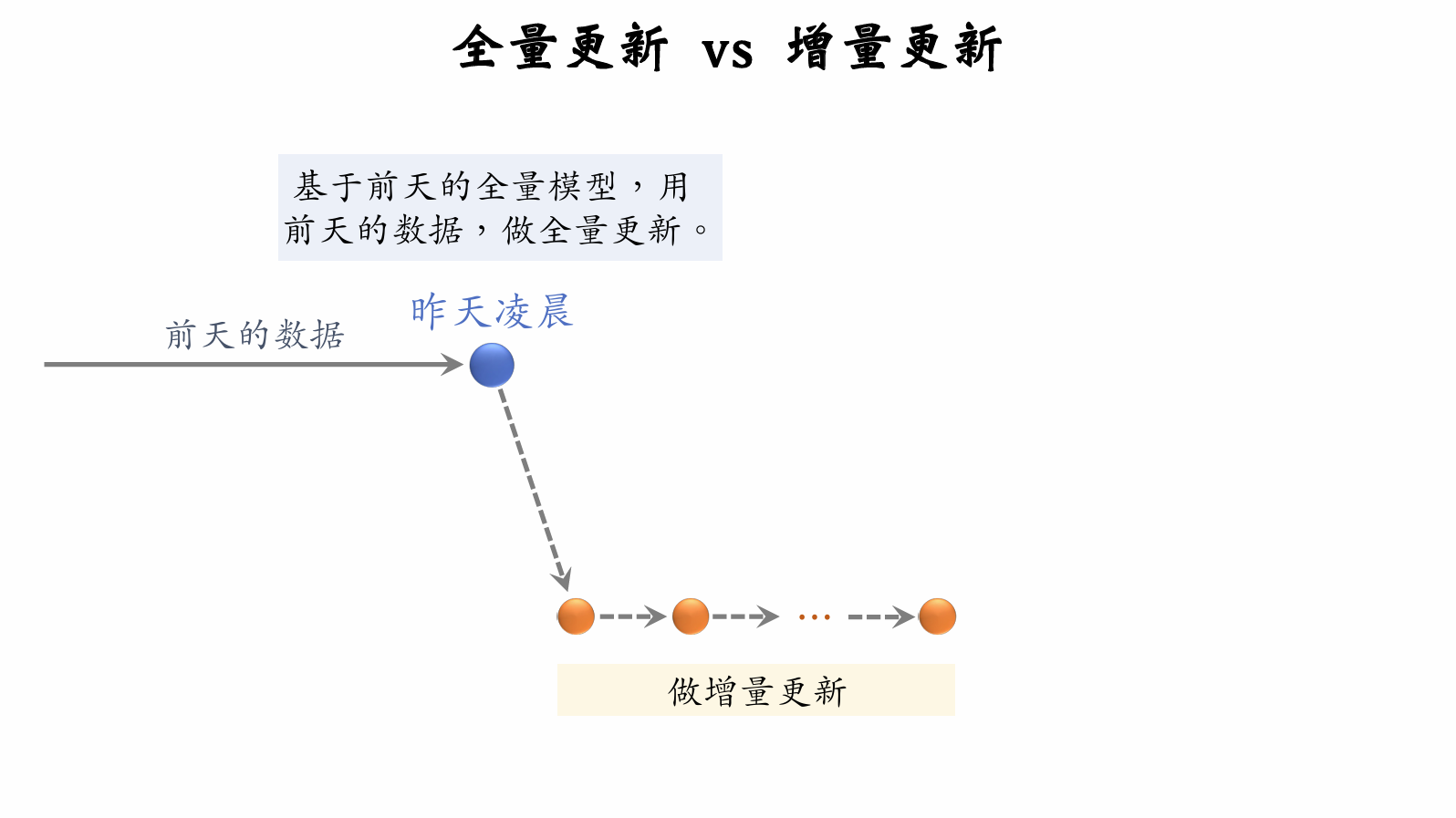 全量更新 vs 增量更新

基于前天的全量模型，用前天的数据，做全量更新。

前天的数据

昨天凌晨

…

做增量更新